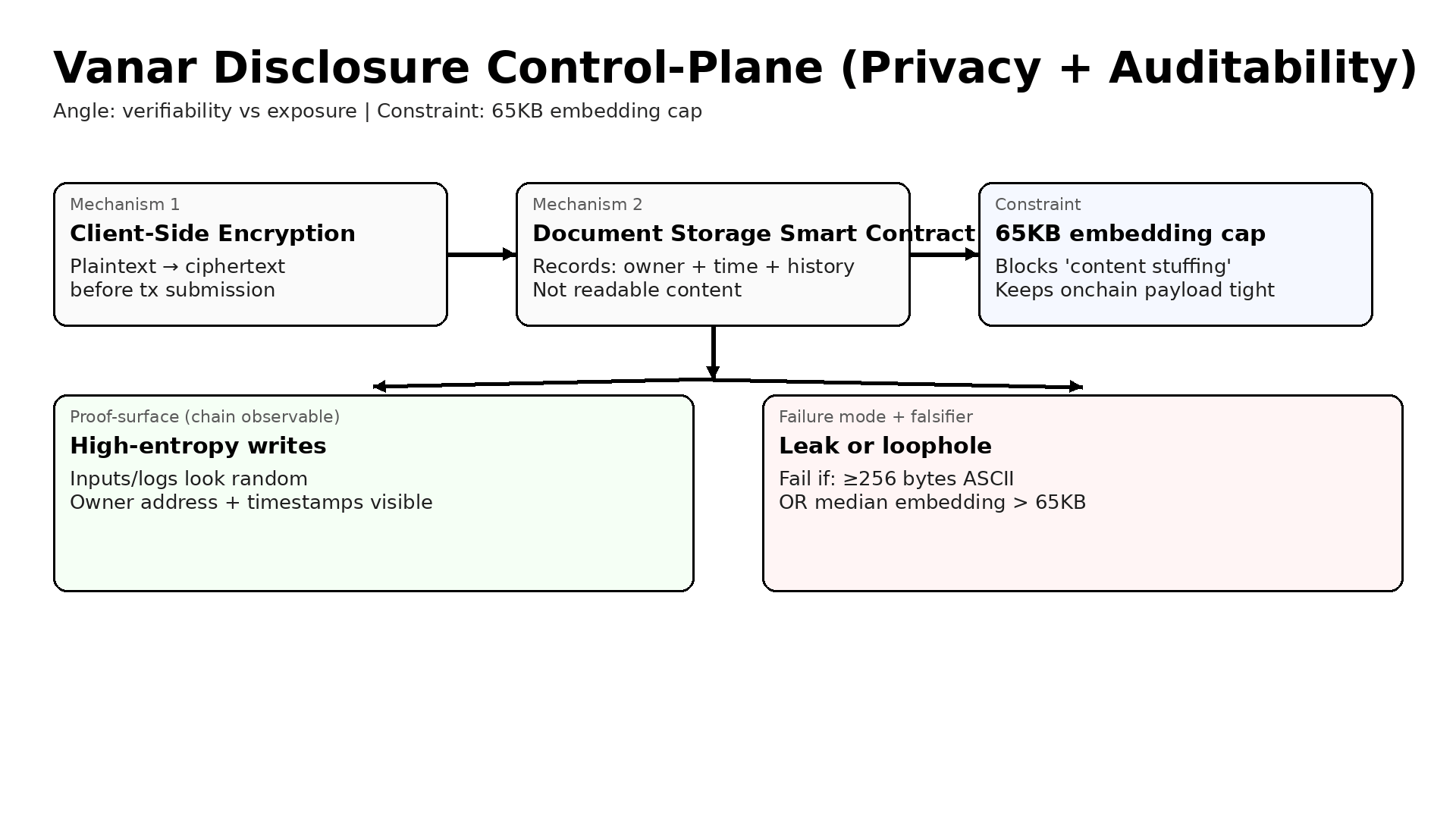 Vanar Disclosure Control-Plane (Privacy + Auditability)

Angle: verifiability vs exposure | Constraint: 65KB embedding cap

Mechanism 1
Client-Side Encryption
Plaintext → ciphertext
before tx submission

Mechanism 2
Document Storage Smart Contract
Records: owner + time + history
Not readable content

Constraint
65KB embedding cap
Blocks 'content stuffing'
Keeps onchain payload tight

Proof-surface (chain observable)
High-entropy writes
Inputs/logs look random
Owner address + timestamps visible

Failure mode + falsifier
Leak or loophole
Fail if: ≥256 bytes ASCII
OR median embedding > 65KB